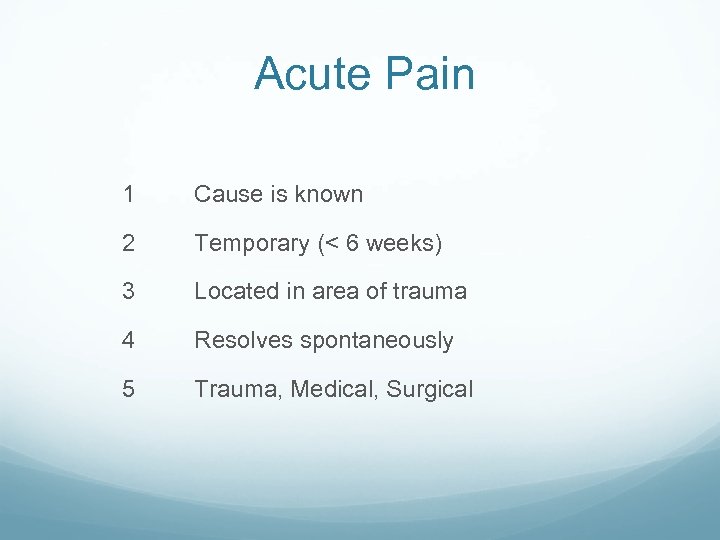 Acute Pain

1 Cause is known

2 Temporary (< 6 weeks)

3 Located in area of trauma

4 Resolves spontaneously

5 Trauma, Medical, Surgical